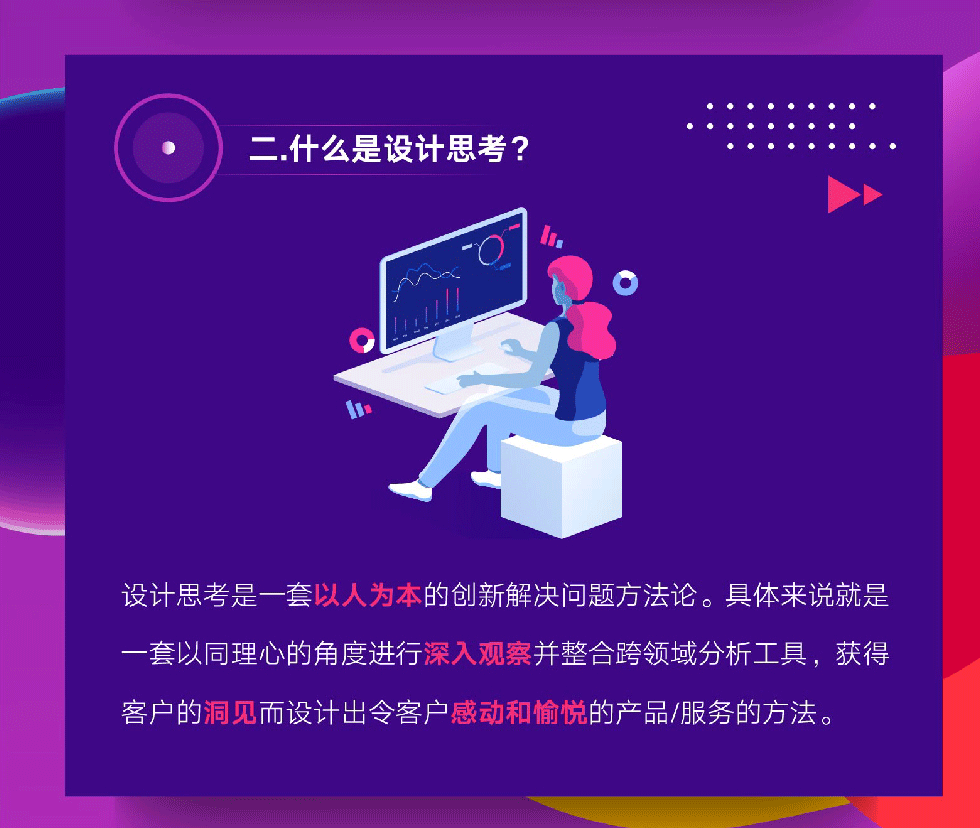 二.什么是设计思考？

设计思考是一套以人为本的创新解决问题方法论。具体来说就是一套以同理心的角度进行深入观察并整合跨领域分析工具，获得客户的洞见而设计出令客户感动和愉悦的产品/服务的方法。